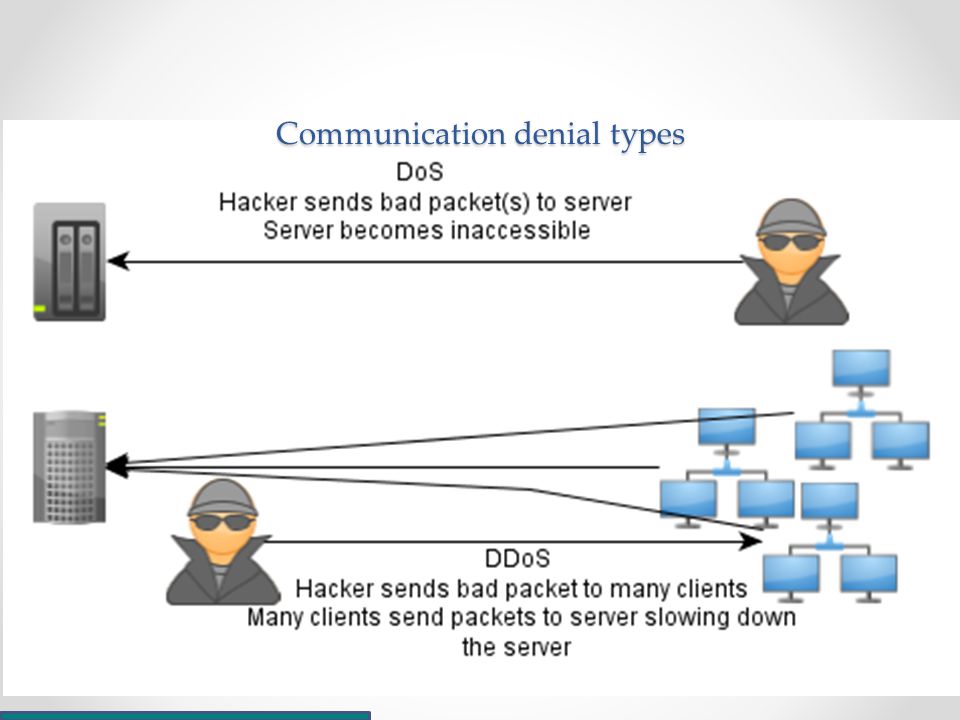 Communication denial types

DoS
Hacker sends bad packet(s) to server
Server becomes inaccessible

DDoS
Hacker sends bad packet to many clients
Many clients send packets to server slowing down the server